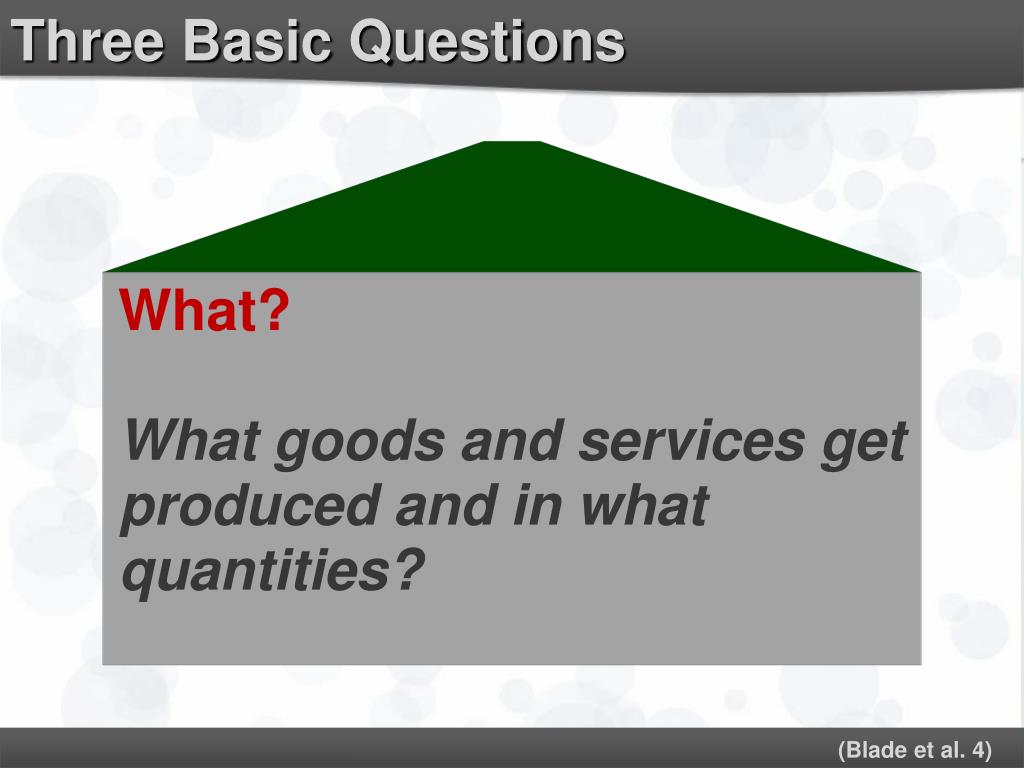 Three Basic Questions

What?

What goods and services get produced and in what quantities?

(Blade et al. 4)